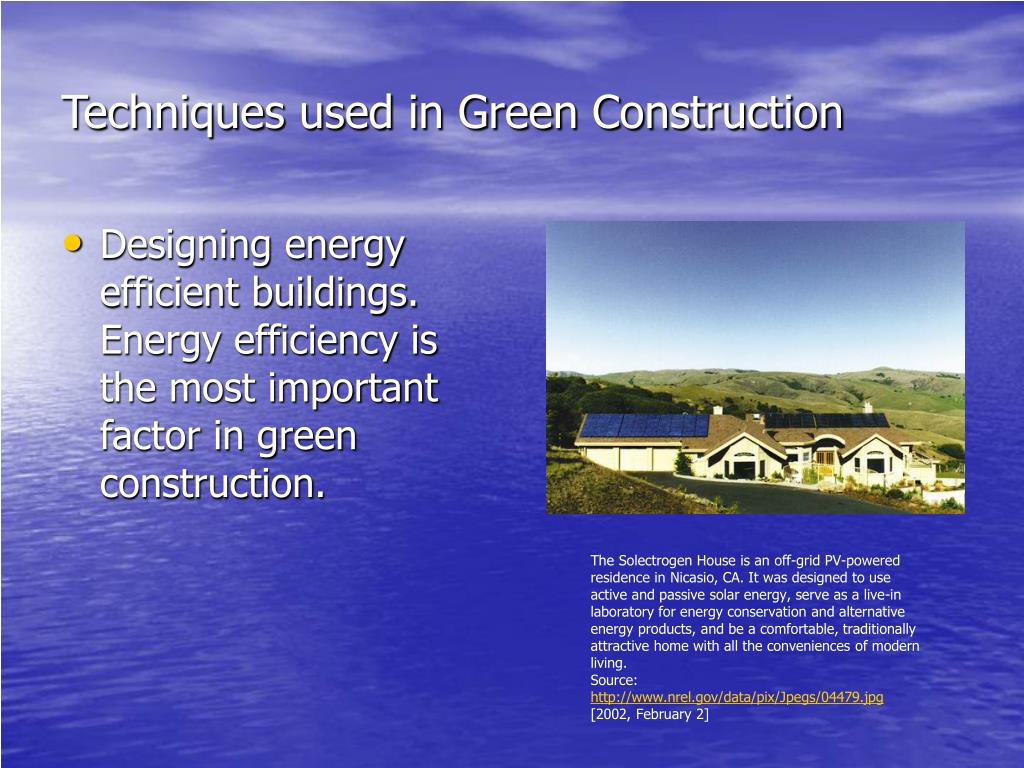 Techniques used in Green Construction

• Designing energy efficient buildings. Energy efficiency is the most important factor in green construction.

The Solectrogen House is an off-grid PV-powered residence in Nicasio, CA. It was designed to use active and passive solar energy, serve as a live-in laboratory for energy conservation and alternative energy products, and be a comfortable, traditionally attractive home with all the conveniences of modern living.
Source:
http://www.nrel.gov/data/pix/Jpegs/04479.jpg
[2002, February 2]